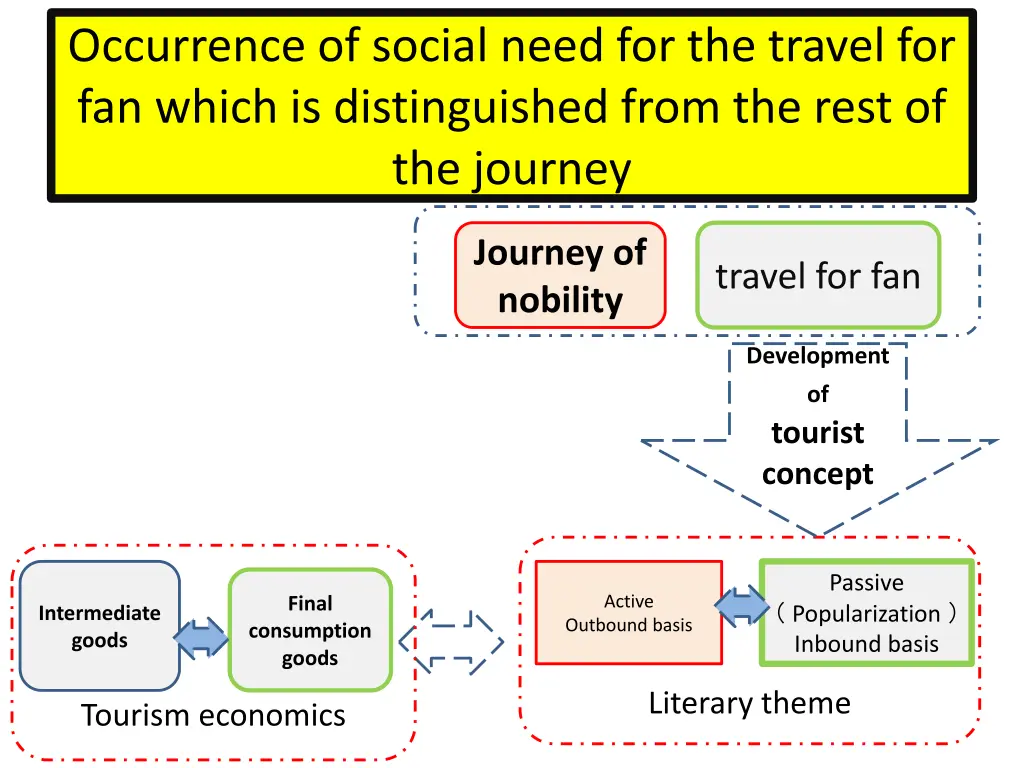 Occurrence of social need for the travel for fan which is distinguished from the rest of the journey

Journey of nobility

travel for fan

Development of tourist concept

Intermediate goods

Final consumption goods

Tourism economics

Active
Outbound basis

Passive
（Popularization）
Inbound basis

Literary theme